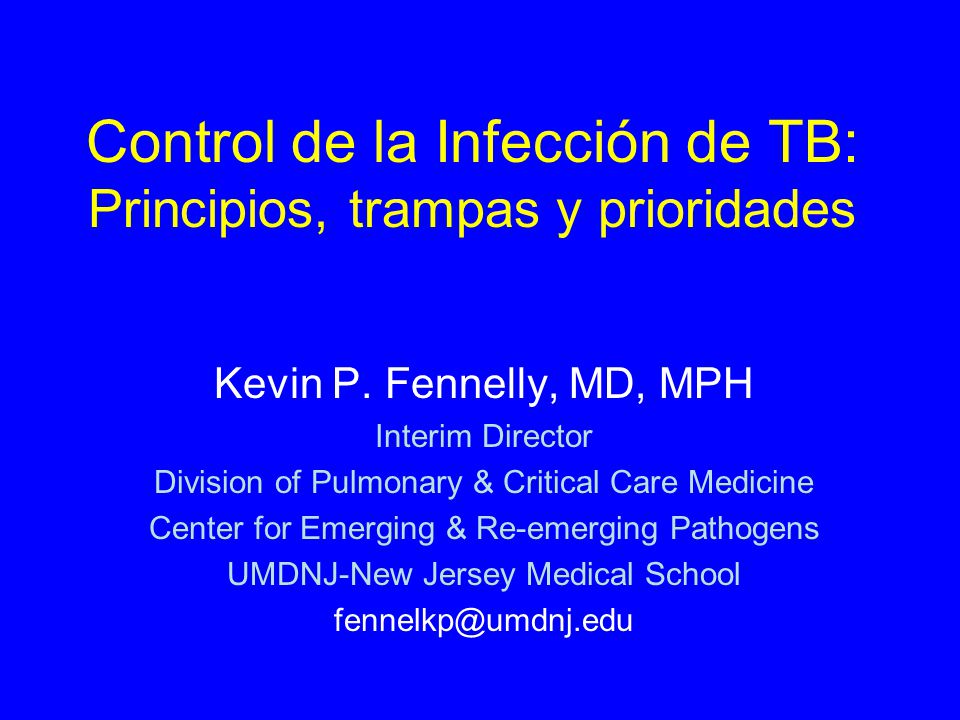 Control de la Infección de TB:
Principios, trampas y prioridades

Kevin P. Fennelly, MD, MPH
Interim Director
Division of Pulmonary & Critical Care Medicine
Center for Emerging & Re-emerging Pathogens
UMDNJ-New Jersey Medical School
fennelkp@umdnj.edu